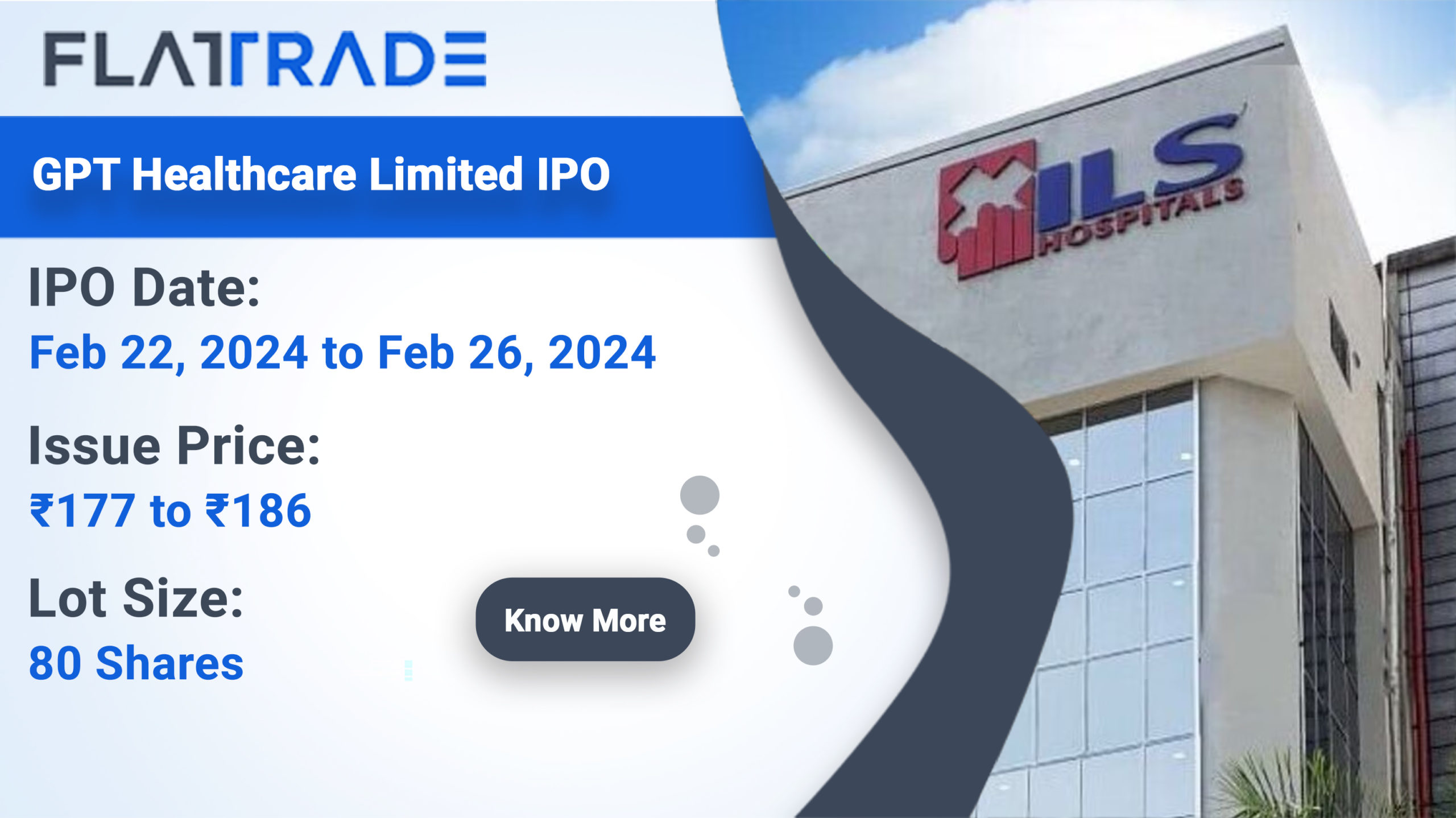 FLATTRADE

GPT Healthcare Limited IPO

IPO Date:
Feb 22, 2024 to Feb 26, 2024

Issue Price:
₹177 to ₹186

Lot Size:
80 Shares

Know More

ILS HOSPITALS